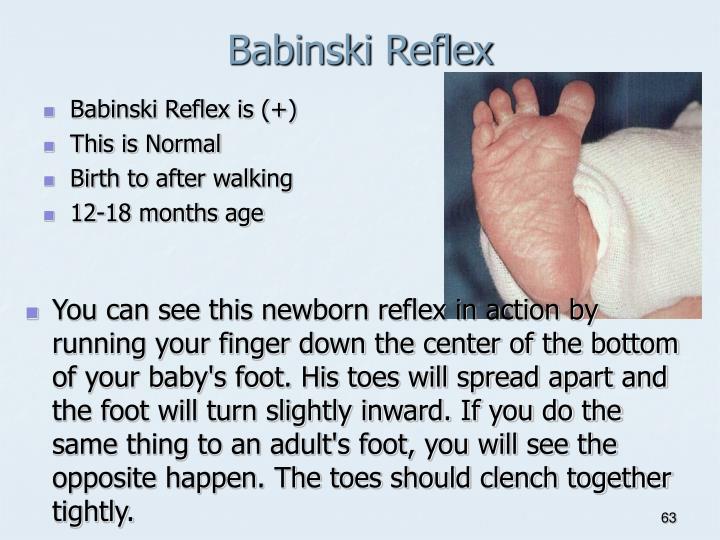 Babinski Reflex

- Babinski Reflex is (+)
- This is Normal
- Birth to after walking
- 12-18 months age

- You can see this newborn reflex in action by running your finger down the center of the bottom of your baby's foot. His toes will spread apart and the foot will turn slightly inward. If you do the same thing to an adult's foot, you will see the opposite happen. The toes should clench together tightly.

63